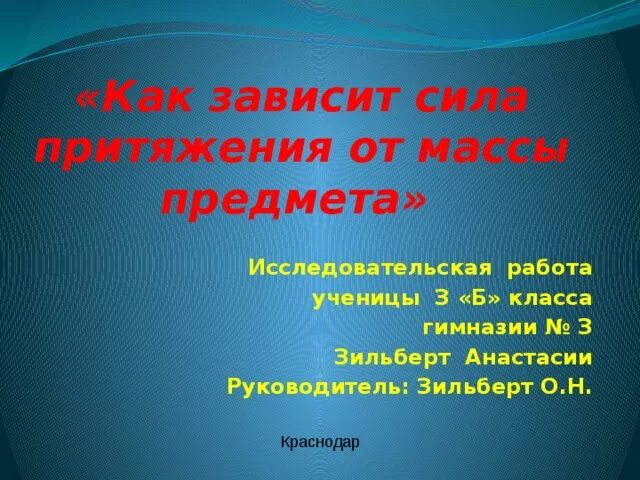 «Как зависит сила притяжения от массы предмета»

Исследовательская работа
ученицы 3 «Б» класса
гимназии № 3
Зильберт Анастасии
Руководитель: Зильберт О.Н.

Краснодар